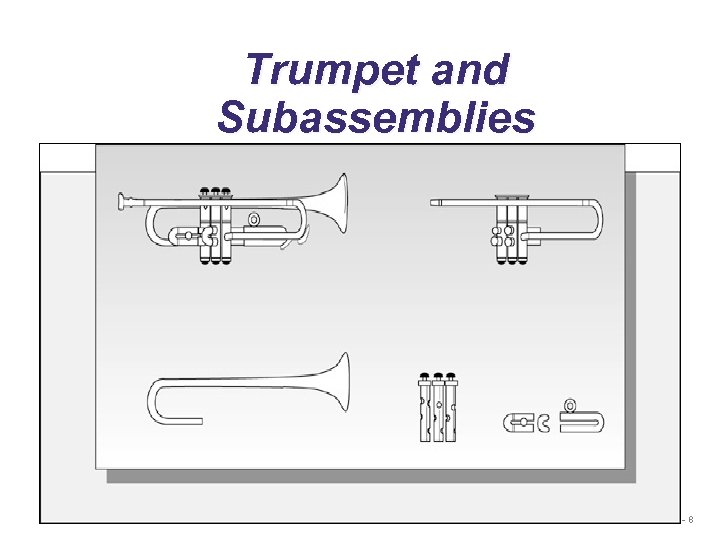 Trumpet and Subassemblies

- 8